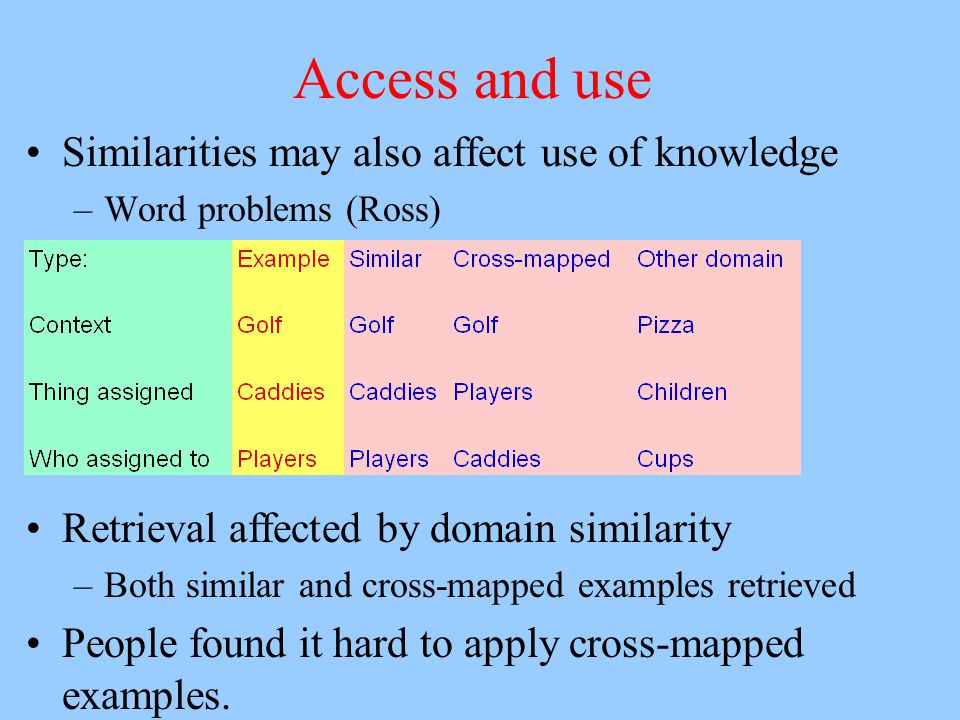 Access and use

• Similarities may also affect use of knowledge
– Word problems (Ross)

| Type: | Example | Similar | Cross-mapped | Other domain |
|---|---|---|---|---|
| Context | Golf | Golf | Golf | Pizza |
| Thing assigned | Caddies | Caddies | Players | Children |
| Who assigned to | Players | Players | Caddies | Cups |

• Retrieval affected by domain similarity
– Both similar and cross-mapped examples retrieved

• People found it hard to apply cross-mapped examples.